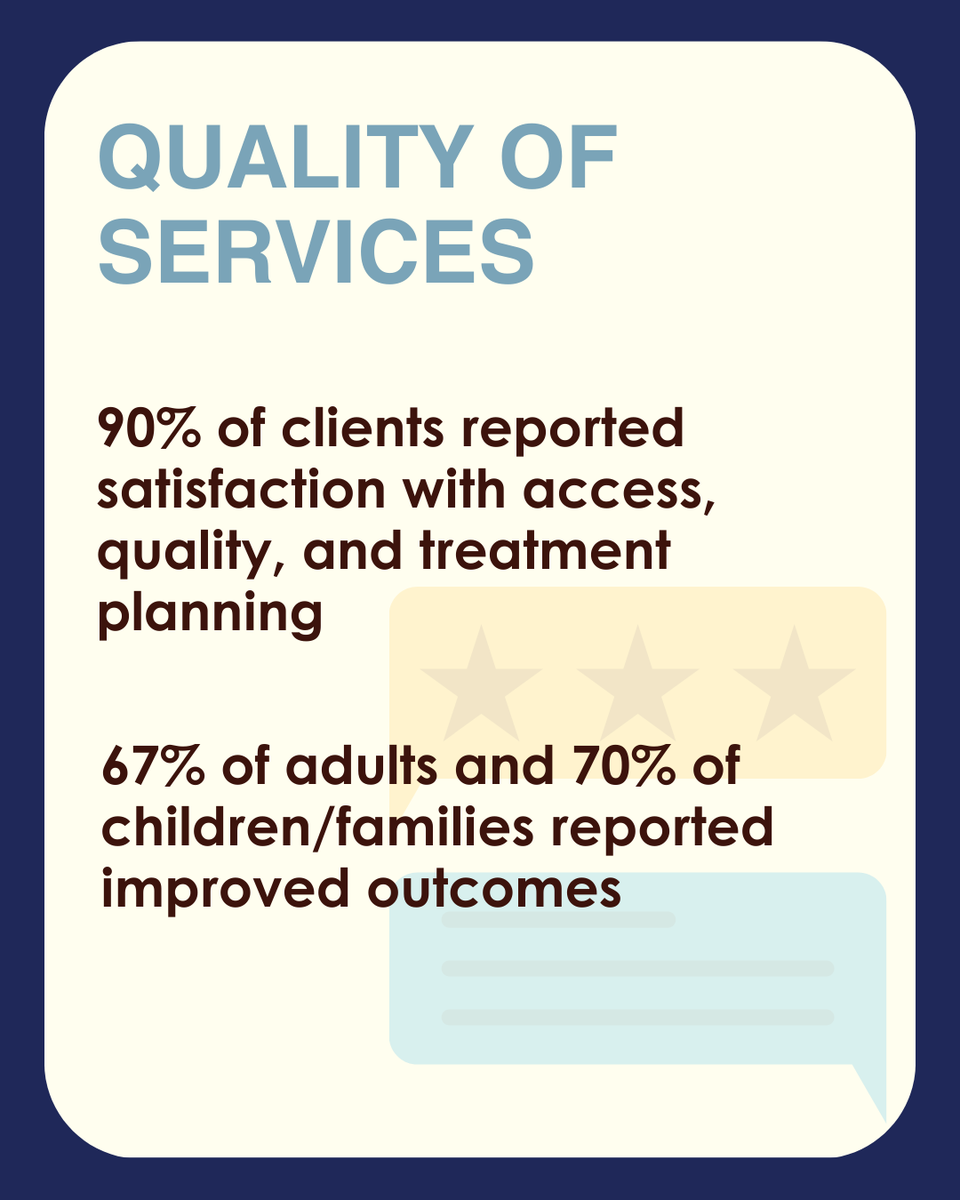 QUALITY OF SERVICES

90% of clients reported satisfaction with access, quality, and treatment planning

67% of adults and 70% of children/families reported improved outcomes